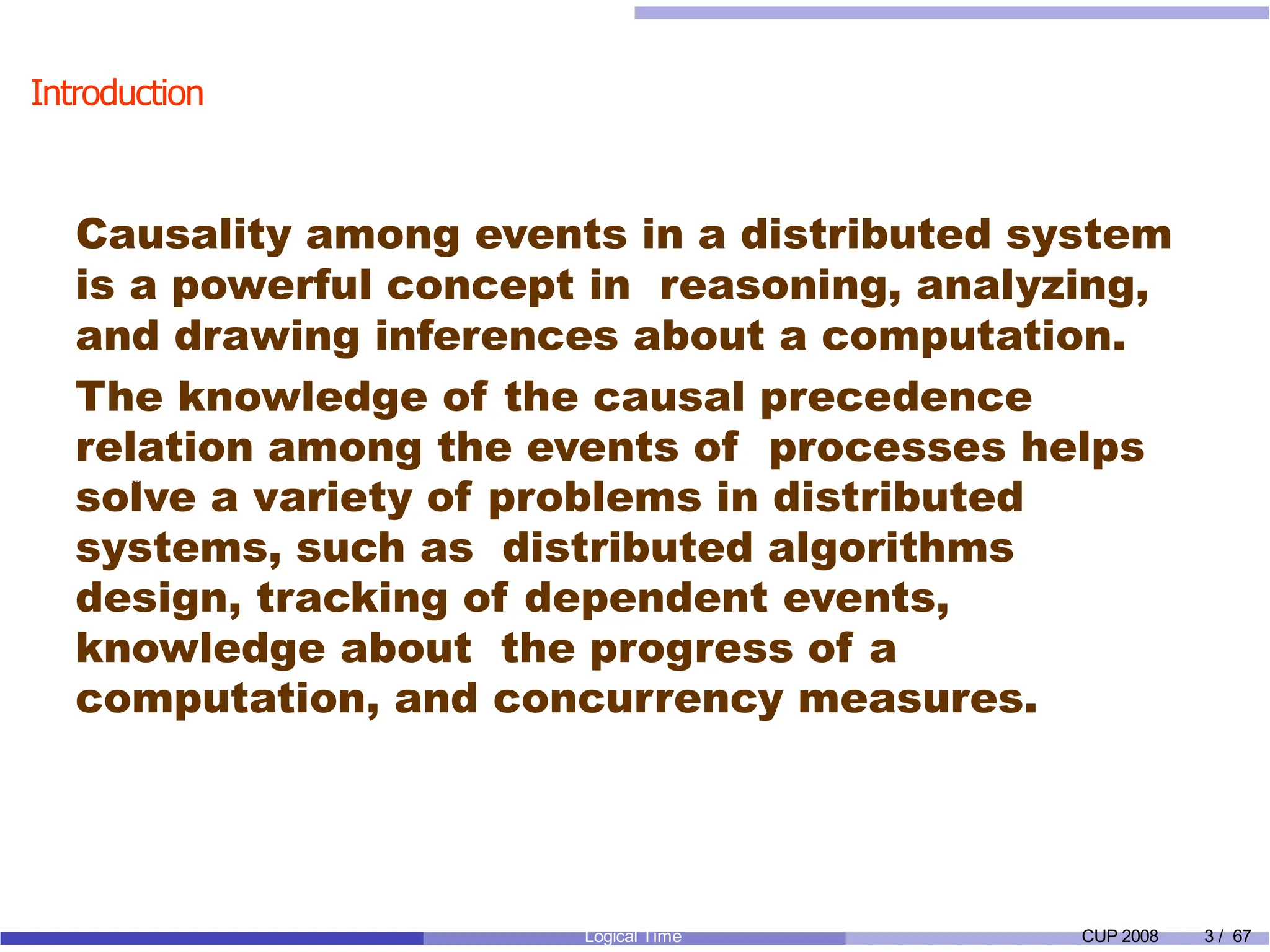 Introduction

Causality among events in a distributed system is a powerful concept in reasoning, analyzing, and drawing inferences about a computation.

The knowledge of the causal precedence relation among the events of processes helps solve a variety of problems in distributed systems, such as distributed algorithms design, tracking of dependent events, knowledge about the progress of a computation, and concurrency measures.

Logical Time

CUP 2008 3 / 67